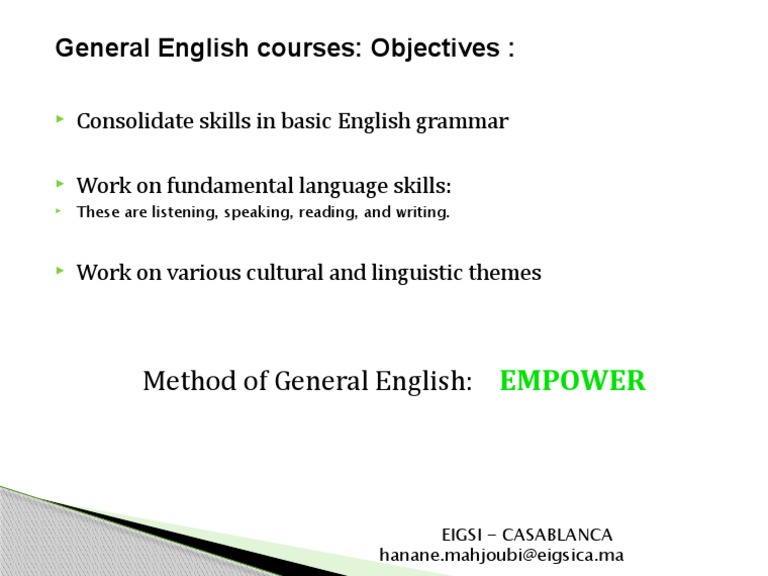 General English courses: Objectives :

Consolidate skills in basic English grammar

Work on fundamental language skills:

These are listening, speaking, reading, and writing.

Work on various cultural and linguistic themes

Method of General English: EMPOWER

EIGSI - CASABLANCA
hanane.mahjoubi@eigsica.ma